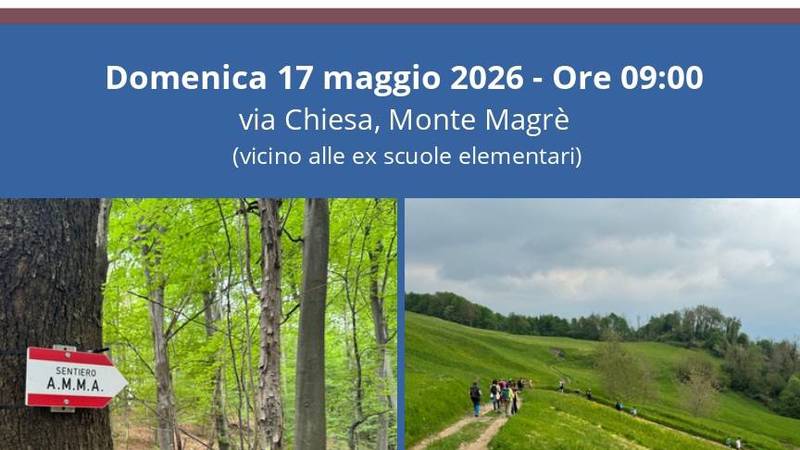 Domenica 17 maggio 2026 - Ore 09:00
via Chiesa, Monte Magrè
(vicino alle ex scuole elementari)

SENTIERO
A.M.M.A.